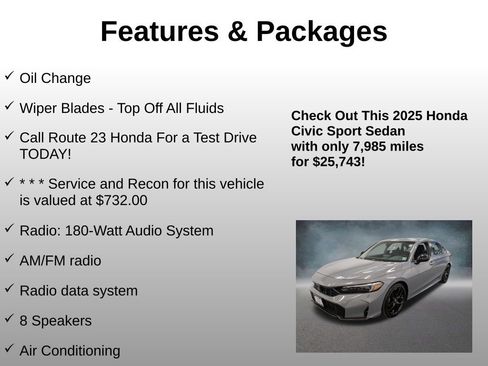 Features & Packages

✓ Oil Change

✓ Wiper Blades - Top Off All Fluids

✓ Call Route 23 Honda For a Test Drive TODAY!

✓ * * * Service and Recon for this vehicle is valued at $732.00

✓ Radio: 180-Watt Audio System

✓ AM/FM radio

✓ Radio data system

✓ 8 Speakers

✓ Air Conditioning

Check Out This 2025 Honda Civic Sport Sedan with only 7,985 miles for $25,743!